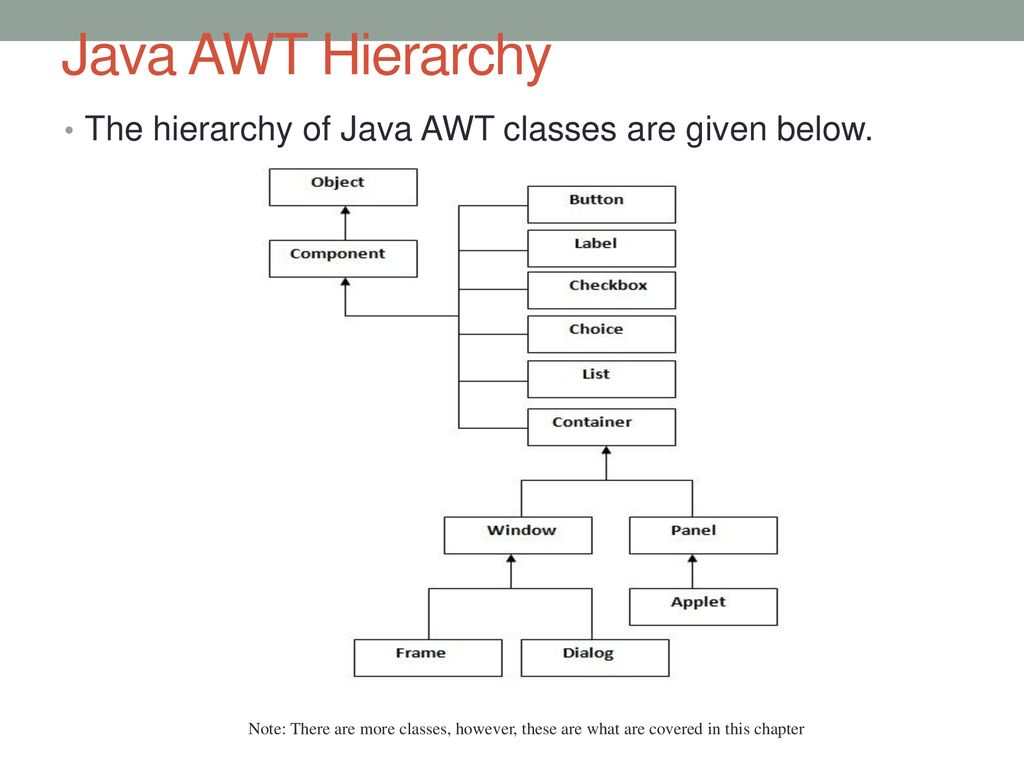 Java AWT Hierarchy

• The hierarchy of Java AWT classes are given below.

Object

Component

Button

Label

Checkbox

Choice

List

Container

Window

Panel

Applet

Frame

Dialog

Note: There are more classes, however, these are what are covered in this chapter